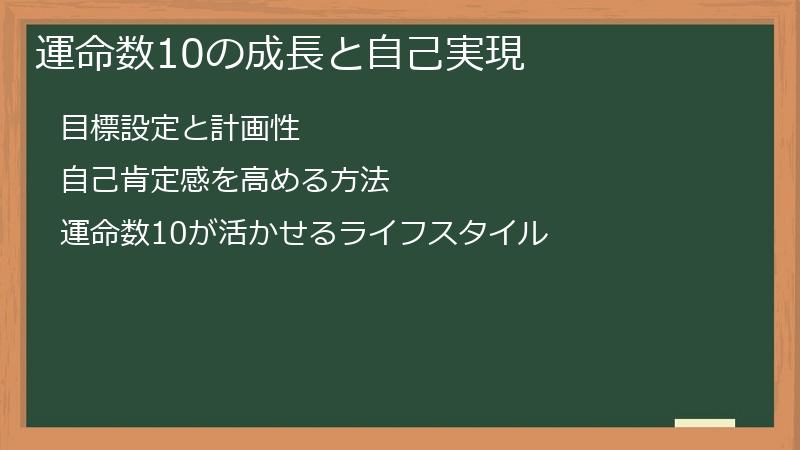 運命数10の成長と自己実現

目標設定と計画性

自己肯定感を高める方法

運命数10が活かせるライフスタイル